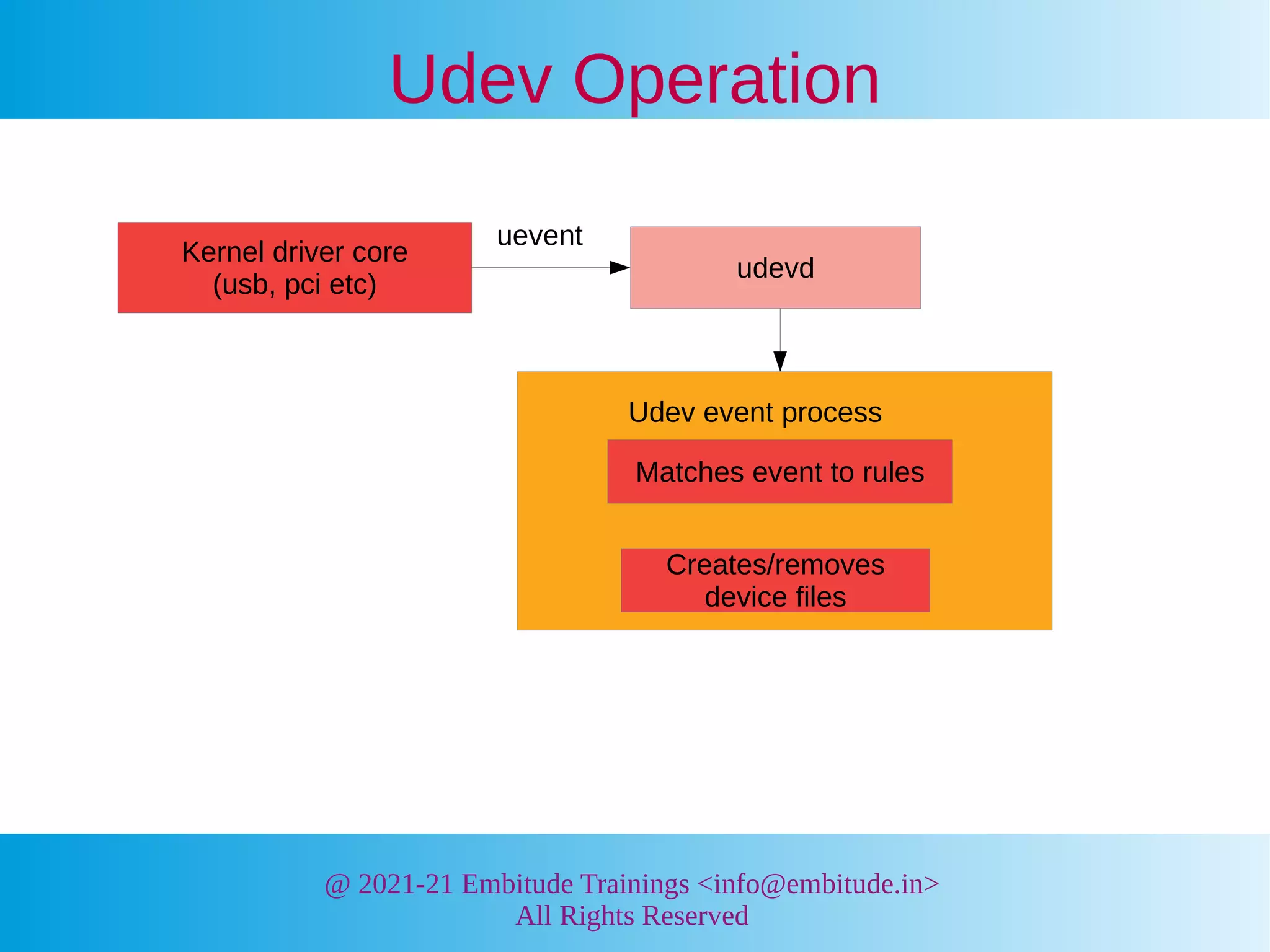 Udev Operation

Kernel driver core
(usb, pci etc)

uevent

udevd

Udev event process

Matches event to rules

Creates/removes
device files

@ 2021-21 Embitude Trainings <info@embitude.in>
All Rights Reserved